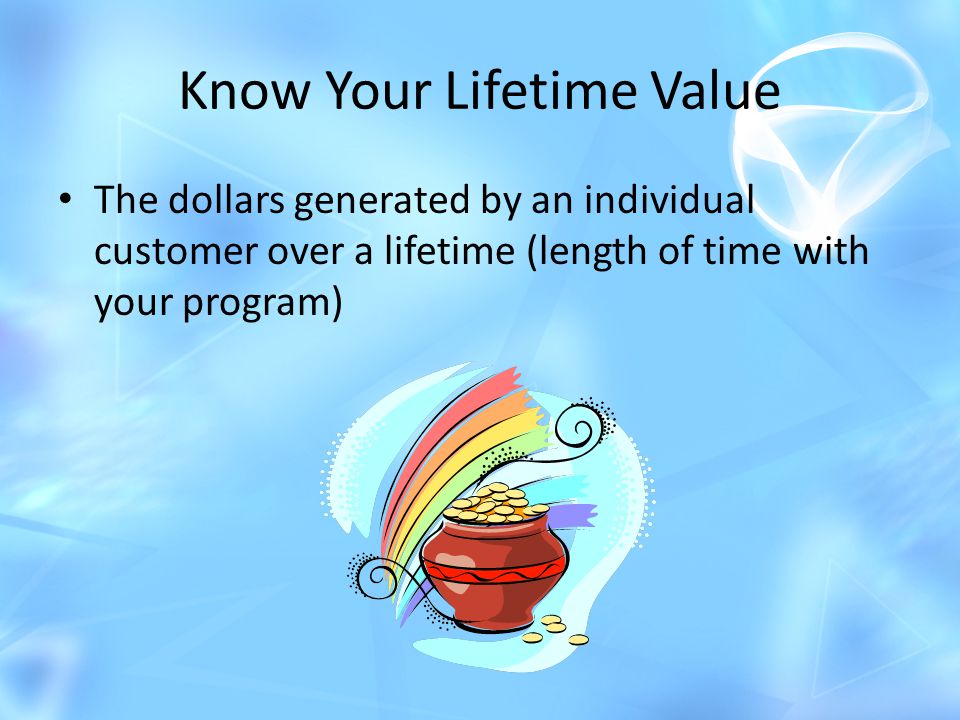 Know Your Lifetime Value

• The dollars generated by an individual customer over a lifetime (length of time with your program)